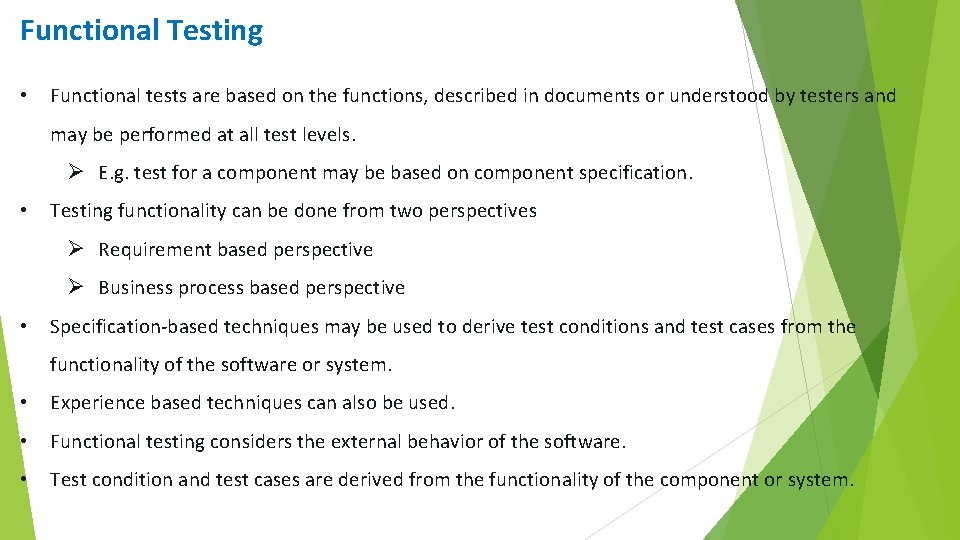 Functional Testing

• Functional tests are based on the functions, described in documents or understood by testers and may be performed at all test levels.

➢ E.g. test for a component may be based on component specification.

• Testing functionality can be done from two perspectives

➢ Requirement based perspective

➢ Business process based perspective

• Specification-based techniques may be used to derive test conditions and test cases from the functionality of the software or system.

• Experience based techniques can also be used.

• Functional testing considers the external behavior of the software.

• Test condition and test cases are derived from the functionality of the component or system.